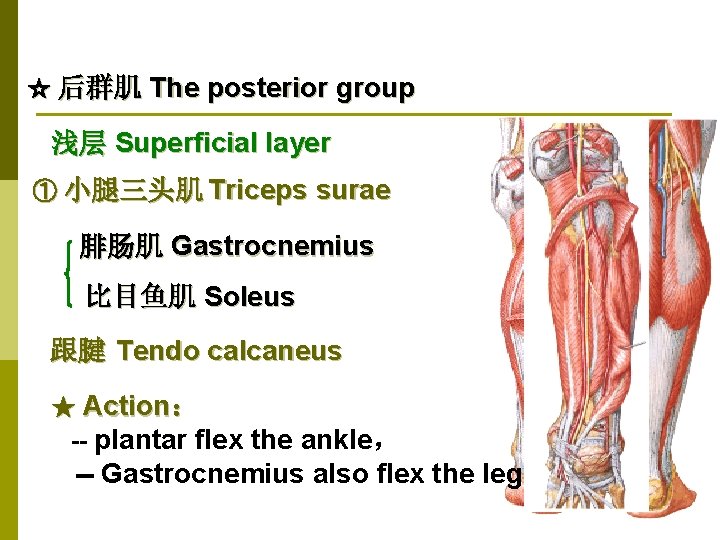 ★ 后群肌 The posterior group

浅层 Superficial layer

① 小腿三头肌 Triceps surae

腓肠肌 Gastrocnemius

比目鱼肌 Soleus

跟腱 Tendo calcaneus

★ Action：

-- plantar flex the ankle，

— Gastrocnemius also flex the leg